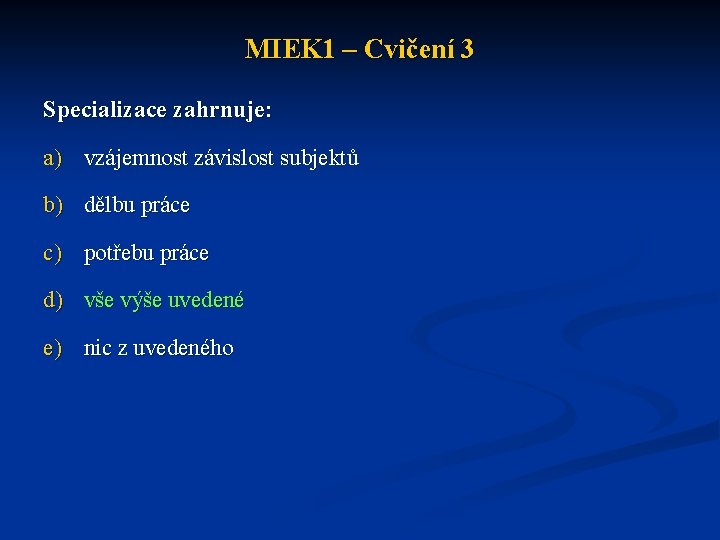 MIEK1 – Cvičení 3

Specializace zahrnuje:

a) vzájemnost závislost subjektů

b) dělbu práce

c) potřebu práce

d) vše výše uvedené

e) nic z uvedeného